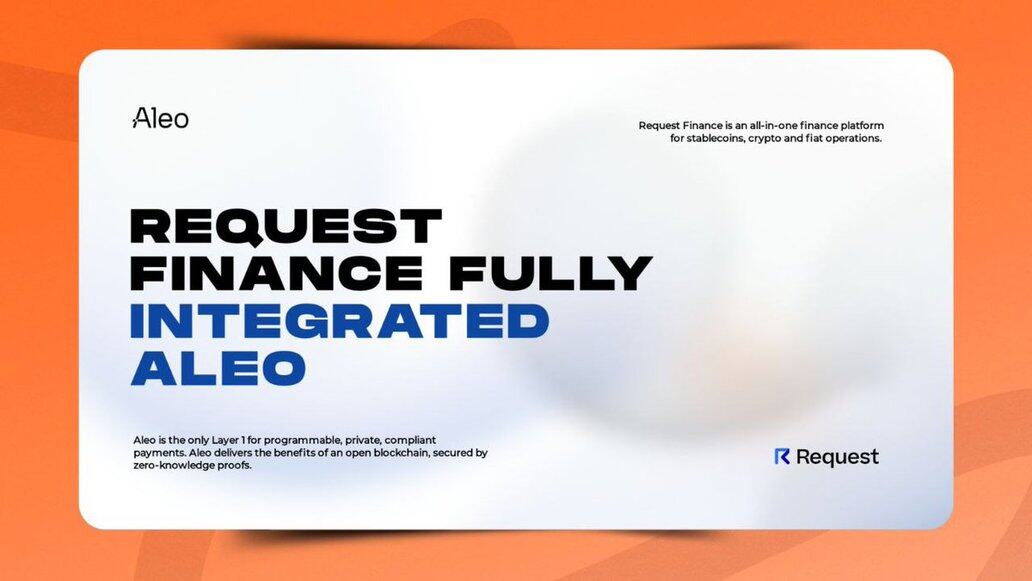 Aleo

Request Finance is an all-in-one finance platform for stablecoins, crypto and fiat operations.

REQUEST FINANCE FULLY INTEGRATED ALEO

Aleo is the only Layer 1 for programmable, private, compliant payments. Aleo delivers the benefits of an open blockchain, secured by zero-knowledge proofs.

Request